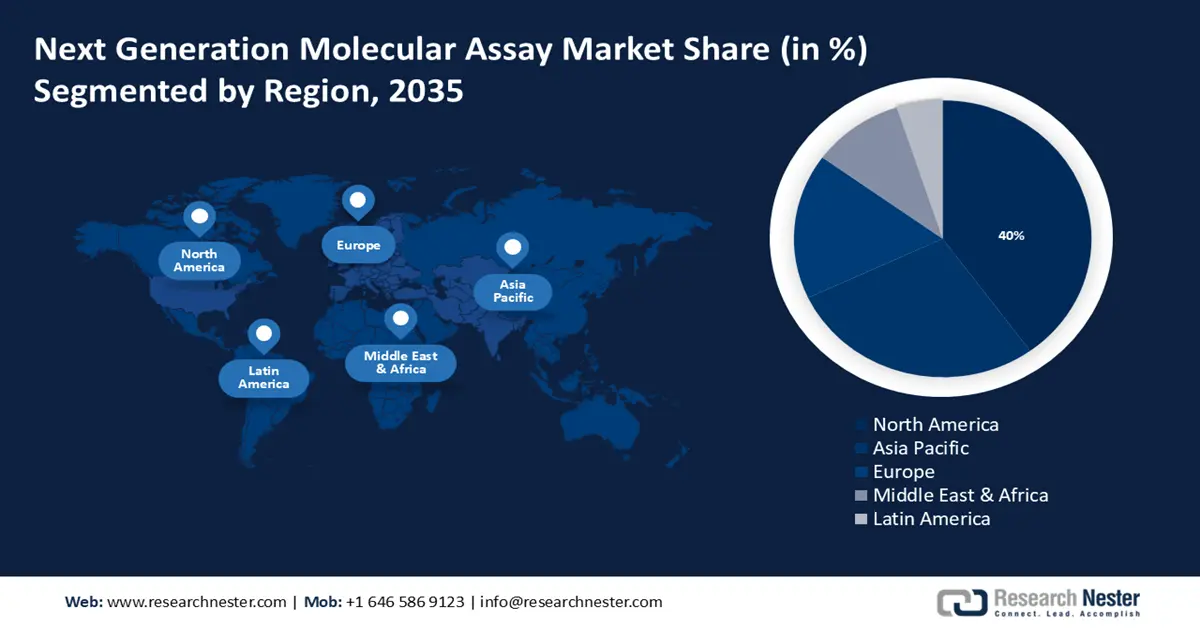 Next Generation Molecular Assay Market Share (in %) Segmented by Region, 2035

North America

Europe

Asia Pacific

Latin America

Middle East & Africa

40%

North America
Asia Pacific
Europe
Middle East & Africa
Latin America

Web: www.researchnester.com | Mob: +1 646 586 9123 | info@researchnester.com

Research Nester
Connect. Lead. Accomplish